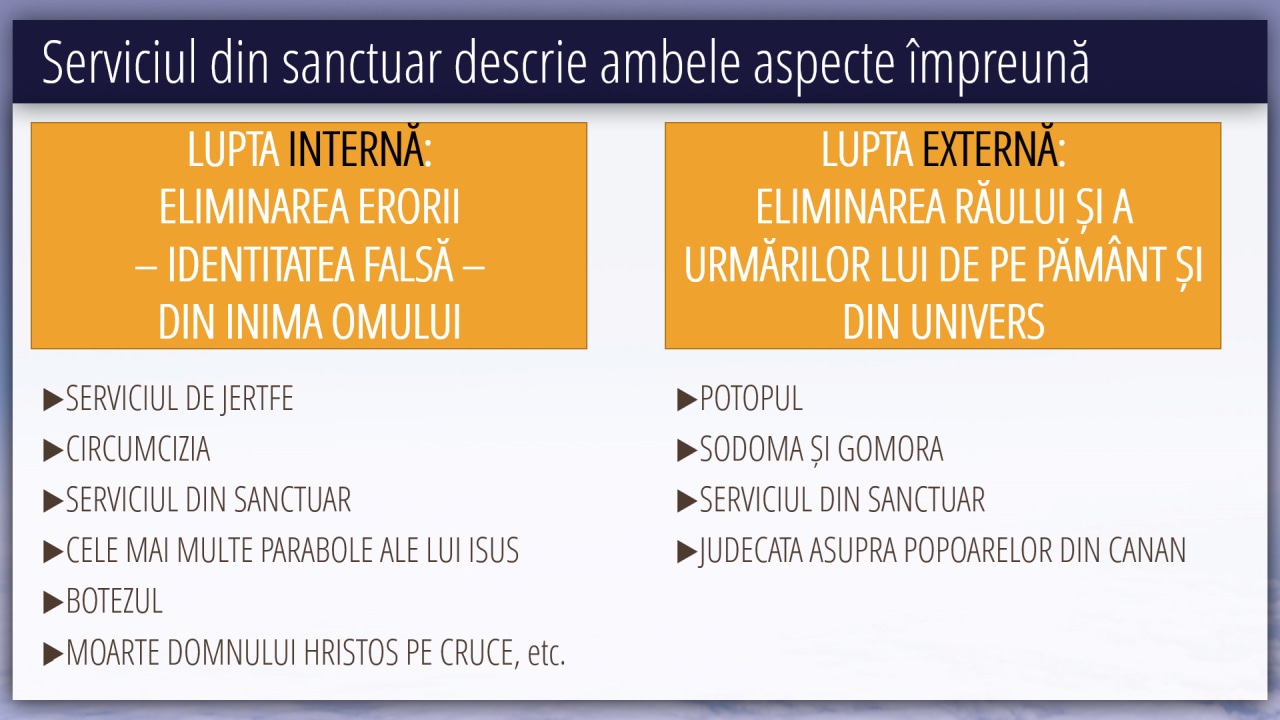 Serviciul din sanctuar descrie ambele aspecte împreună

LUPTA INTERNĂ:
ELIMINAREA ERORII
– IDENTITATEA FALSĂ –
DIN INIMA OMULUI

▶SERVICIUL DE JERTFE
▶CIRCUMCIZIA
▶SERVICIUL DIN SANCTUAR
▶CELE MAI MULTE PARABOLE ALE LUI ISUS
▶BOTEZUL
▶MOARTE DOMNULUI HRISTOS PE CRUCE, etc.

LUPTA EXTERNĂ:
ELIMINAREA RĂULUI ȘI A URMĂRILOR LUI DE PE PĂMÂNT ȘI DIN UNIVERS

▶POTOPUL
▶SODOMA ȘI GOMORA
▶SERVICIUL DIN SANCTUAR
▶JUDECATA ASUPRA POPOARELOR DIN CANAN